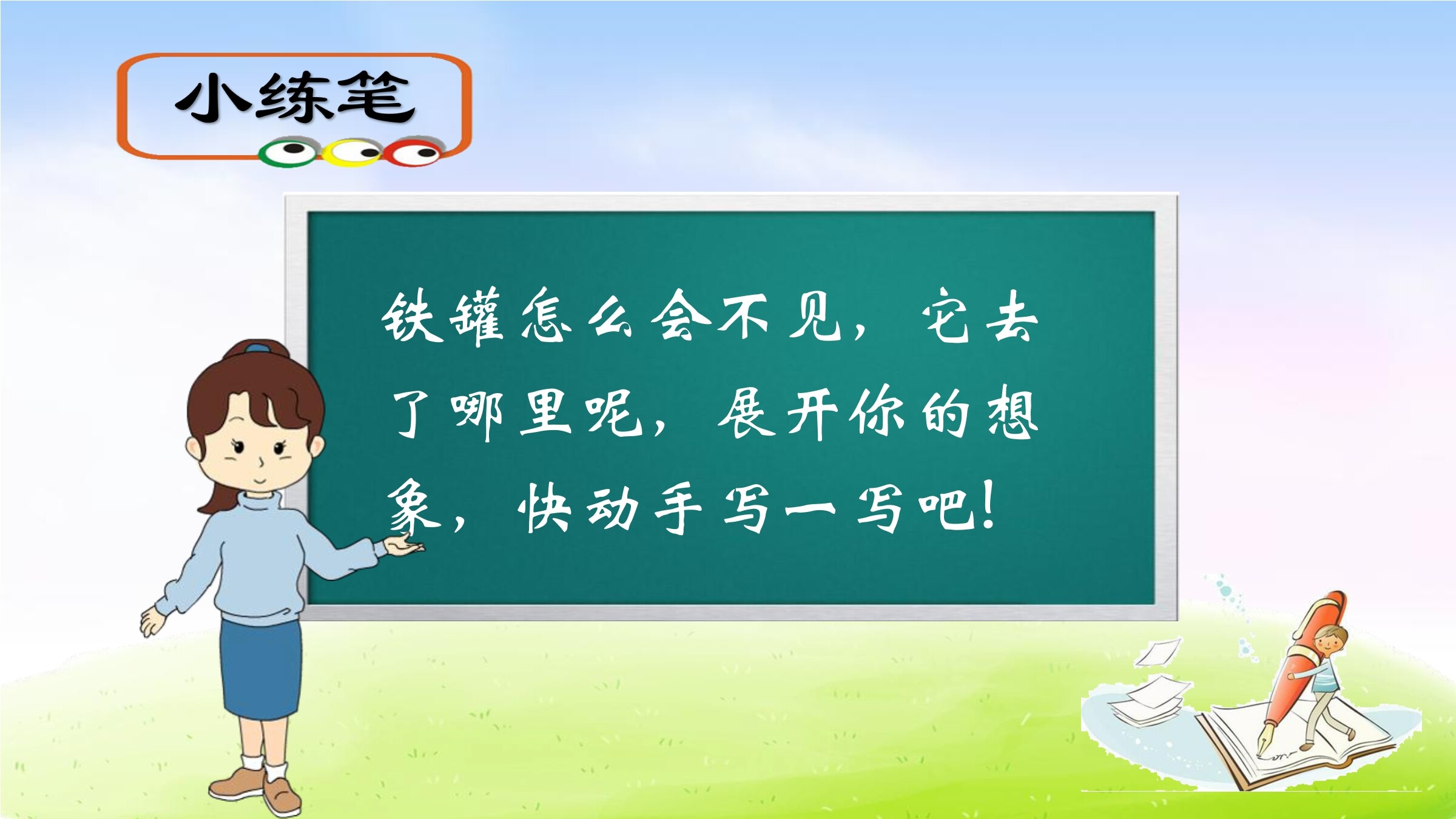 小练笔

铁罐怎么会不见，它去了哪里呢，展开你的想象，快动手写一写吧！